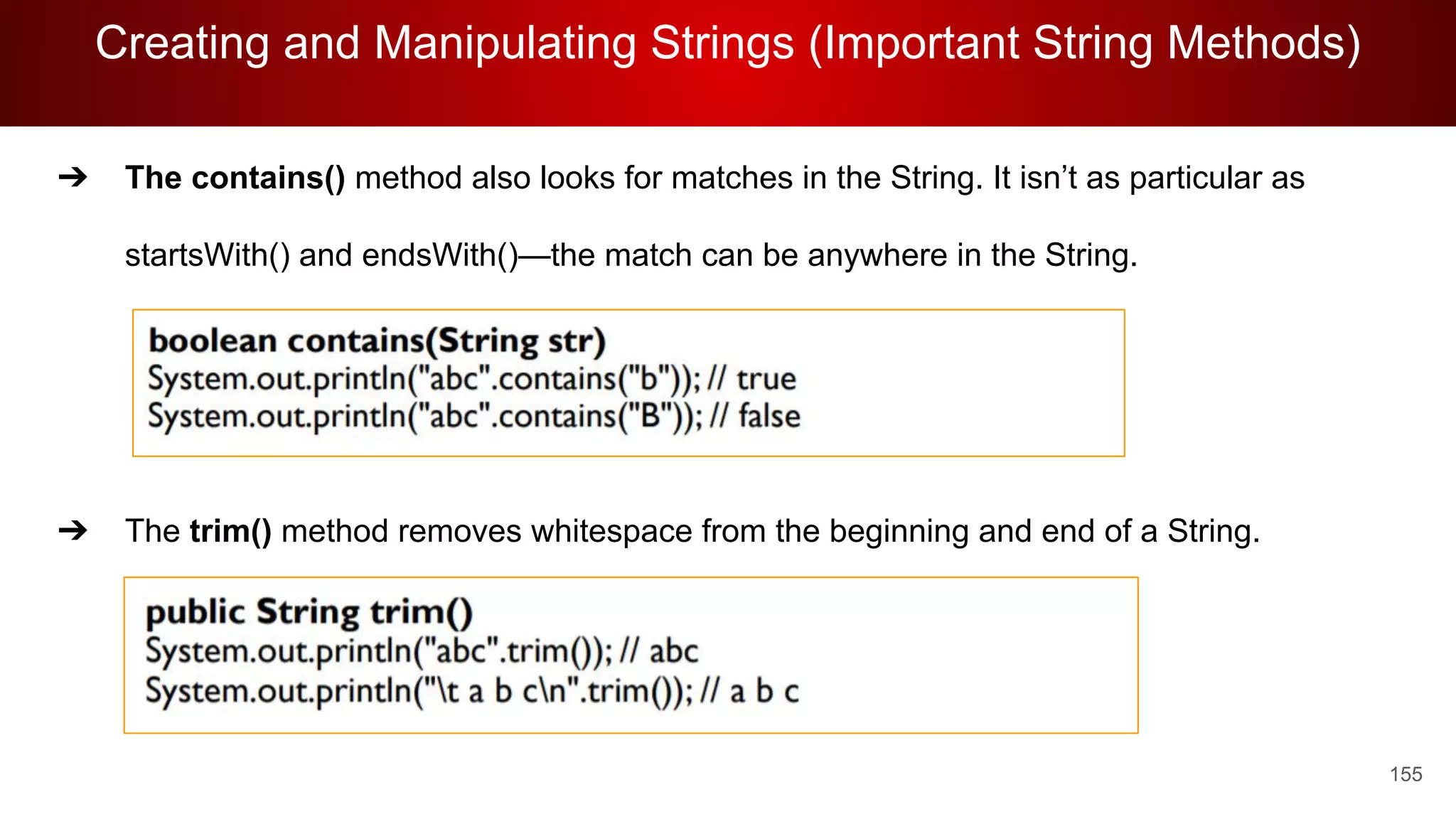 Creating and Manipulating Strings (Important String Methods)

➔ The contains() method also looks for matches in the String. It isn't as particular as startsWith() and endsWith()—the match can be anywhere in the String.

boolean contains(String str)
System.out.println("abc".contains("b")); // true
System.out.println("abc".contains("B")); // false

➔ The trim() method removes whitespace from the beginning and end of a String.

public String trim()
System.out.println("abc".trim()); // abc
System.out.println("\t a b c\n".trim()); // a b c

155